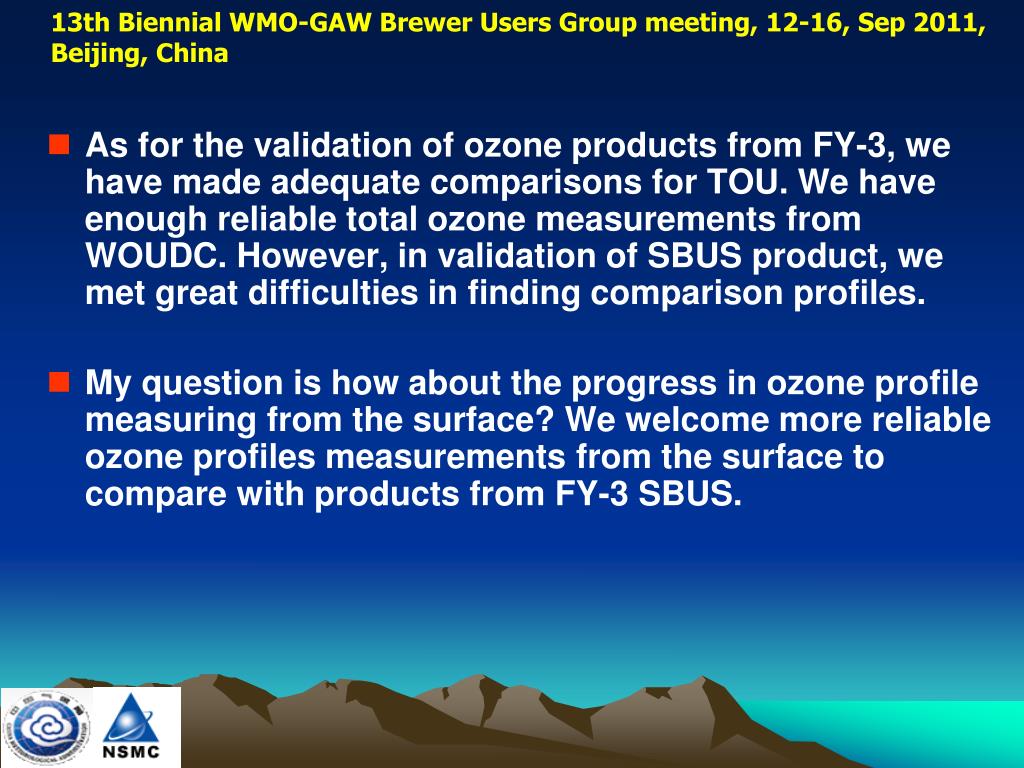 13th Biennial WMO-GAW Brewer Users Group meeting, 12-16, Sep 2011, Beijing, China

As for the validation of ozone products from FY-3, we have made adequate comparisons for TOU. We have enough reliable total ozone measurements from WOUDC. However, in validation of SBUS product, we met great difficulties in finding comparison profiles.

My question is how about the progress in ozone profile measuring from the surface? We welcome more reliable ozone profiles measurements from the surface to compare with products from FY-3 SBUS.

NSMC